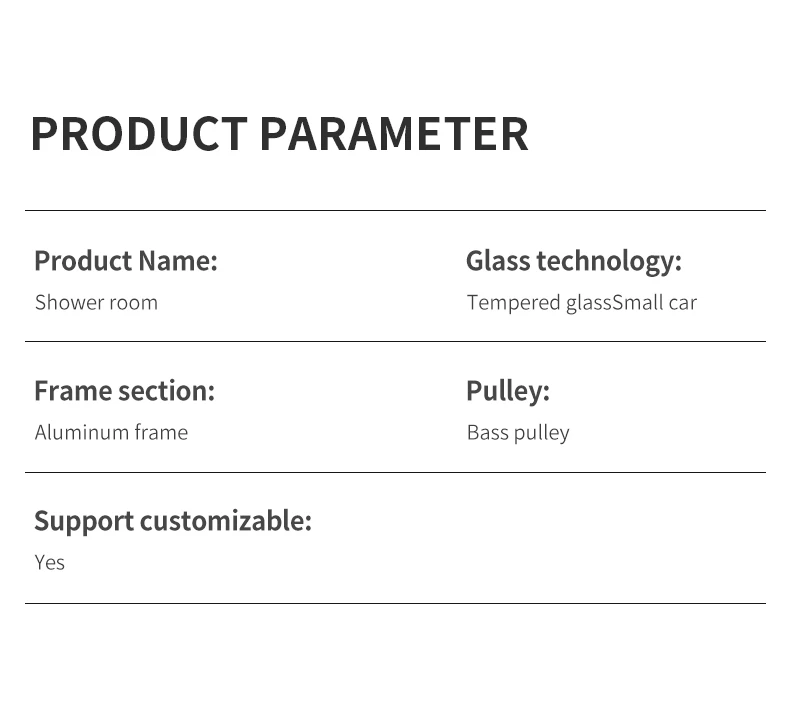 PRODUCT PARAMETER

Product Name:
Shower room

Glass technology:
Tempered glassSmall car

Frame section:
Aluminum frame

Pulley:
Bass pulley

Support customizable:
Yes